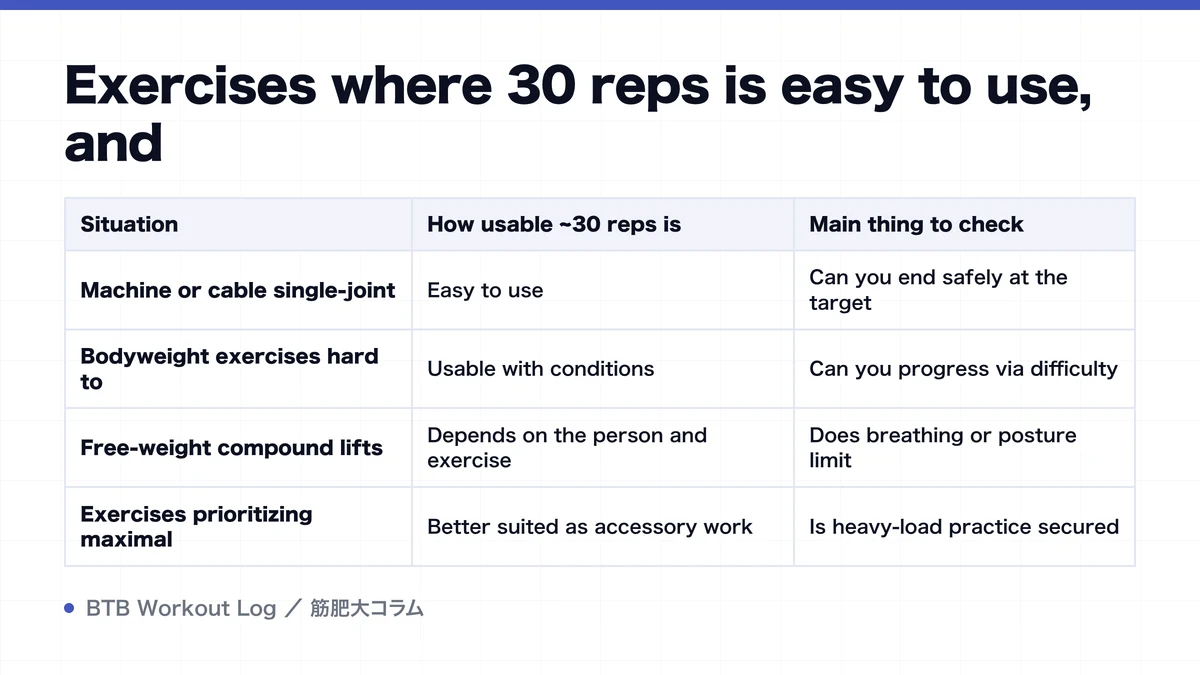 Exercises where 30 reps is easy to use, and

| Situation | How usable ~30 reps is | Main thing to check |
|---|---|---|
| Machine or cable single-joint | Easy to use | Can you end safely at the target |
| Bodyweight exercises hard to | Usable with conditions | Can you progress via difficulty |
| Free-weight compound lifts | Depends on the person and exercise | Does breathing or posture limit |
| Exercises prioritizing maximal | Better suited as accessory work | Is heavy-load practice secured |

BTB Workout Log ／ 筋肥大コラム